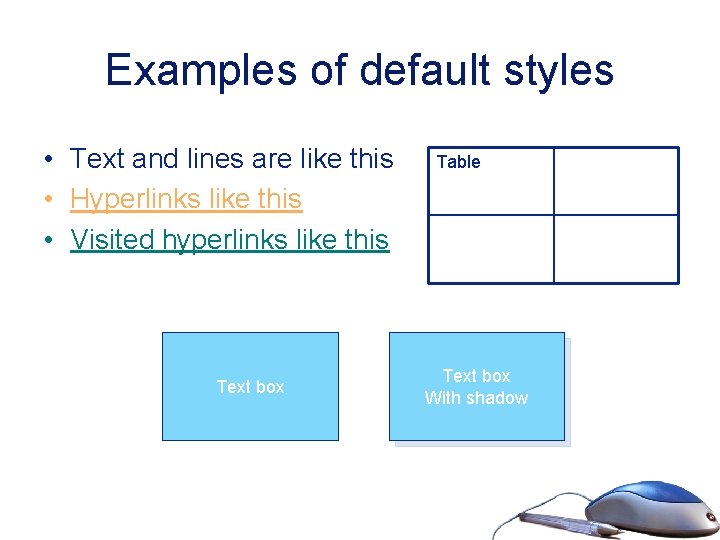 Examples of default styles

• Text and lines are like this
• Hyperlinks like this
• Visited hyperlinks like this

| Table | |
|---|---|
| | |

Text box

Text box
With shadow